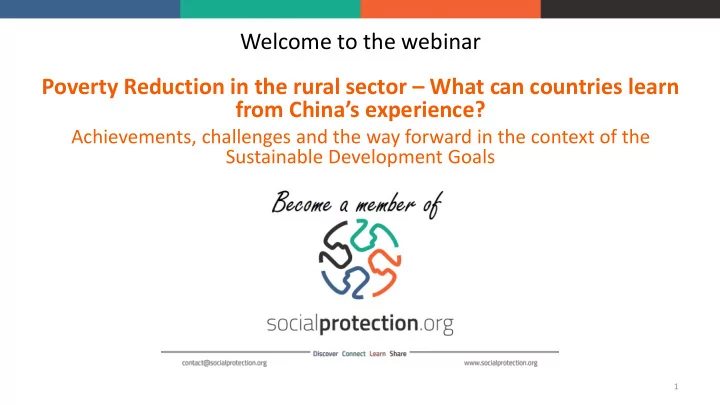 Welcome to the webinar

Poverty Reduction in the rural sector – What can countries learn from China's experience?

Achievements, challenges and the way forward in the context of the Sustainable Development Goals

Become a member of

socialprotection.org

Discover Connect Learn Share

contact@socialprotection.org

www.socialprotection.org

1